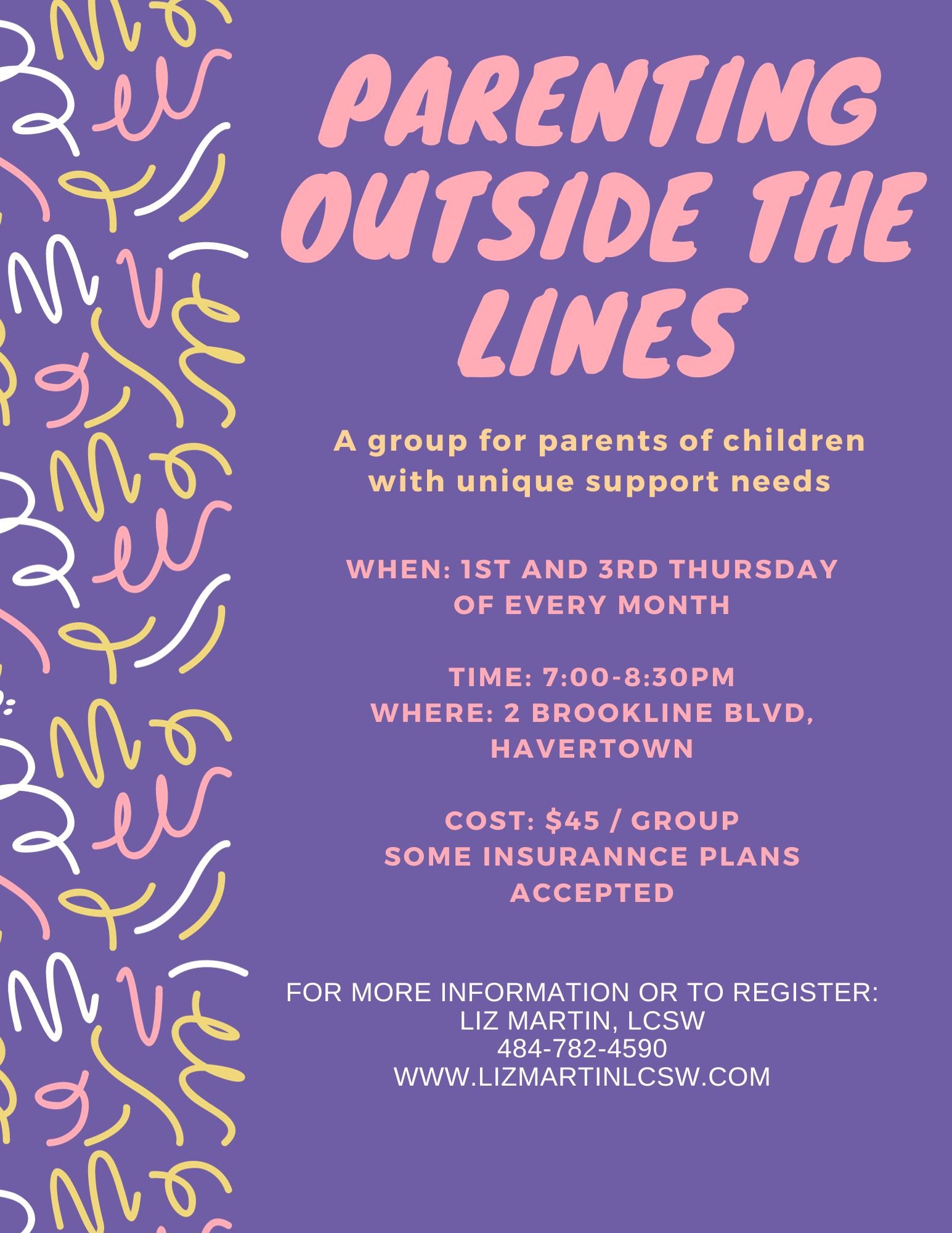 PARENTING OUTSIDE THE LINES

A group for parents of children with unique support needs

WHEN: 1ST AND 3RD THURSDAY OF EVERY MONTH

TIME: 7:00-8:30PM
WHERE: 2 BROOKLINE BLVD, HAVERTOWN

COST: $45 / GROUP
SOME INSURANNCE PLANS ACCEPTED

FOR MORE INFORMATION OR TO REGISTER:
LIZ MARTIN, LCSW
484-782-4590
WWW.LIZMARTINLCSW.COM